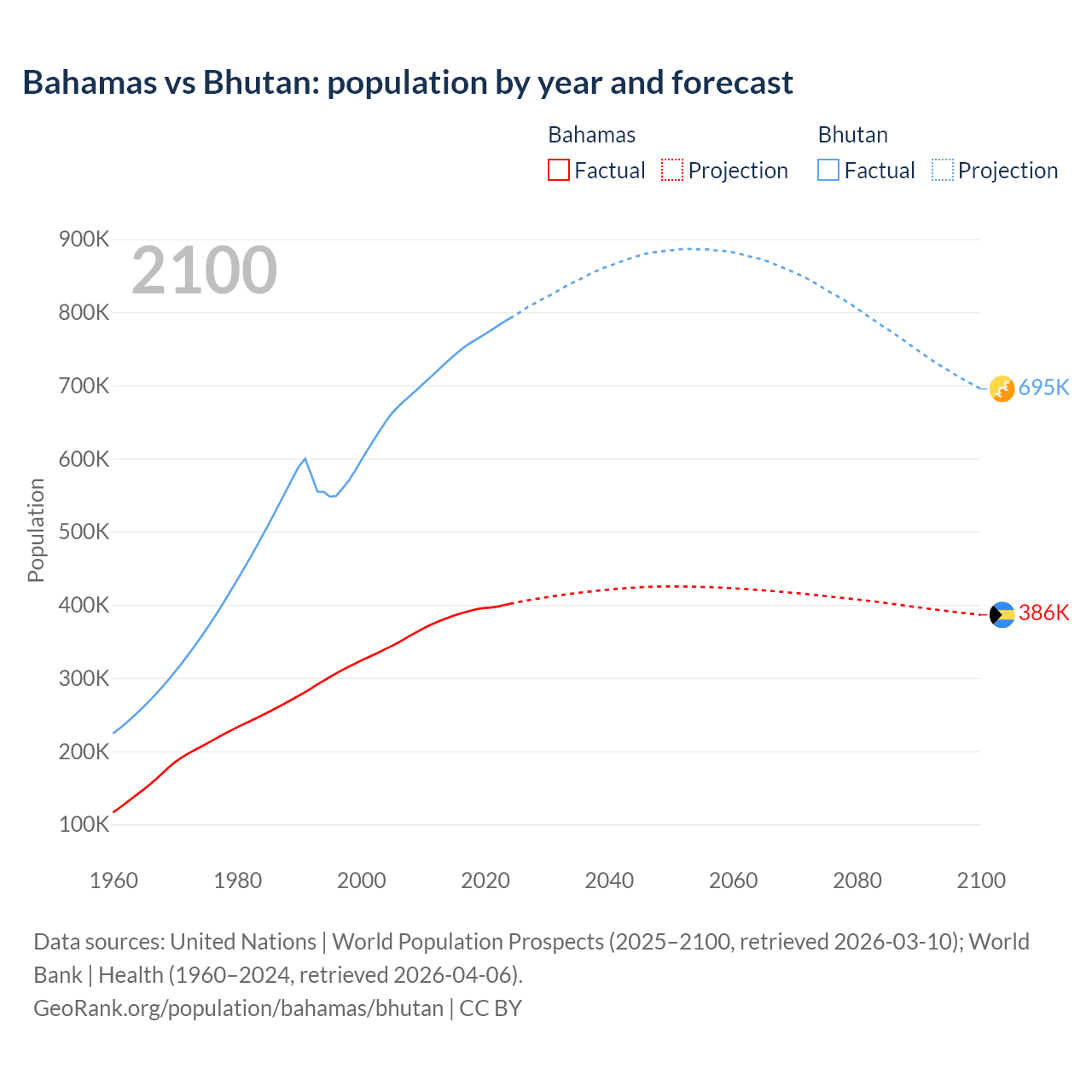 Bahamas vs Bhutan: population by year and forecast

Bahamas
Factual Projection

Bhutan
Factual Projection

2100

Population

900K
800K
700K
600K
500K
400K
300K
200K
100K

695K
386K

1960 1980 2000 2020 2040 2060 2080 2100

Data sources: United Nations | World Population Prospects (2025–2100, retrieved 2026-03-10); World Bank | Health (1960–2024, retrieved 2026-04-06).
GeoRank.org/population/bahamas/bhutan | CC BY